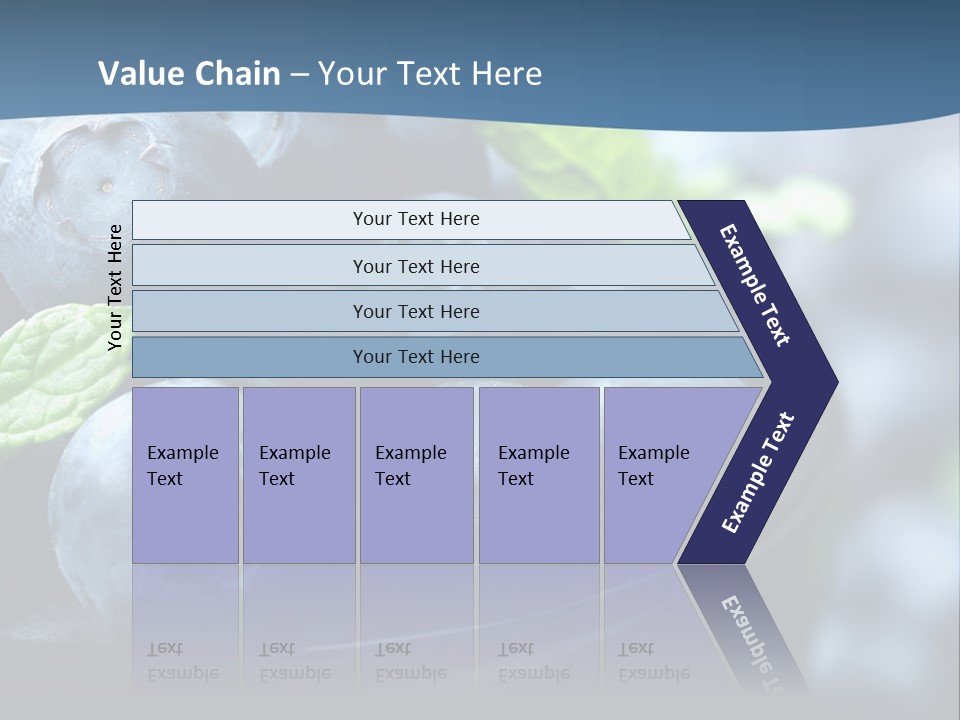 Value Chain – Your Text Here

Your Text Here

Your Text Here

Your Text Here

Your Text Here

Your Text Here

Example Text

Example Text

Example Text

Example Text

Example Text

Example Text

Example Text